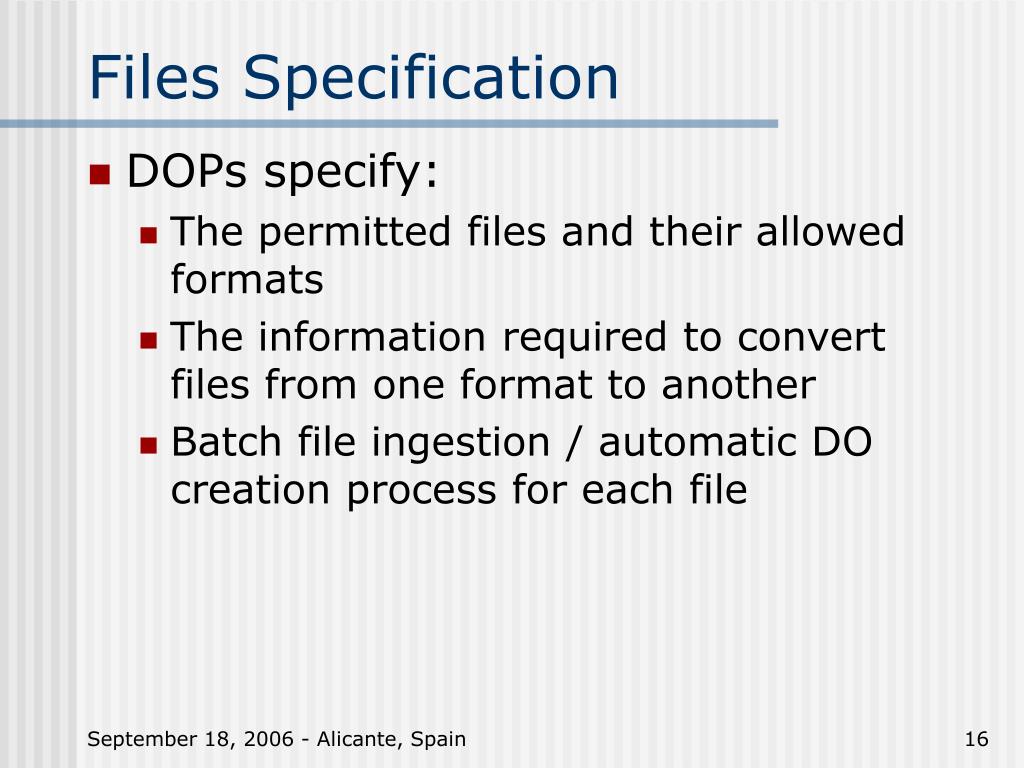 Files Specification

DOPs specify:

The permitted files and their allowed formats

The information required to convert files from one format to another

Batch file ingestion / automatic DO creation process for each file

September 18, 2006 - Alicante, Spain

16